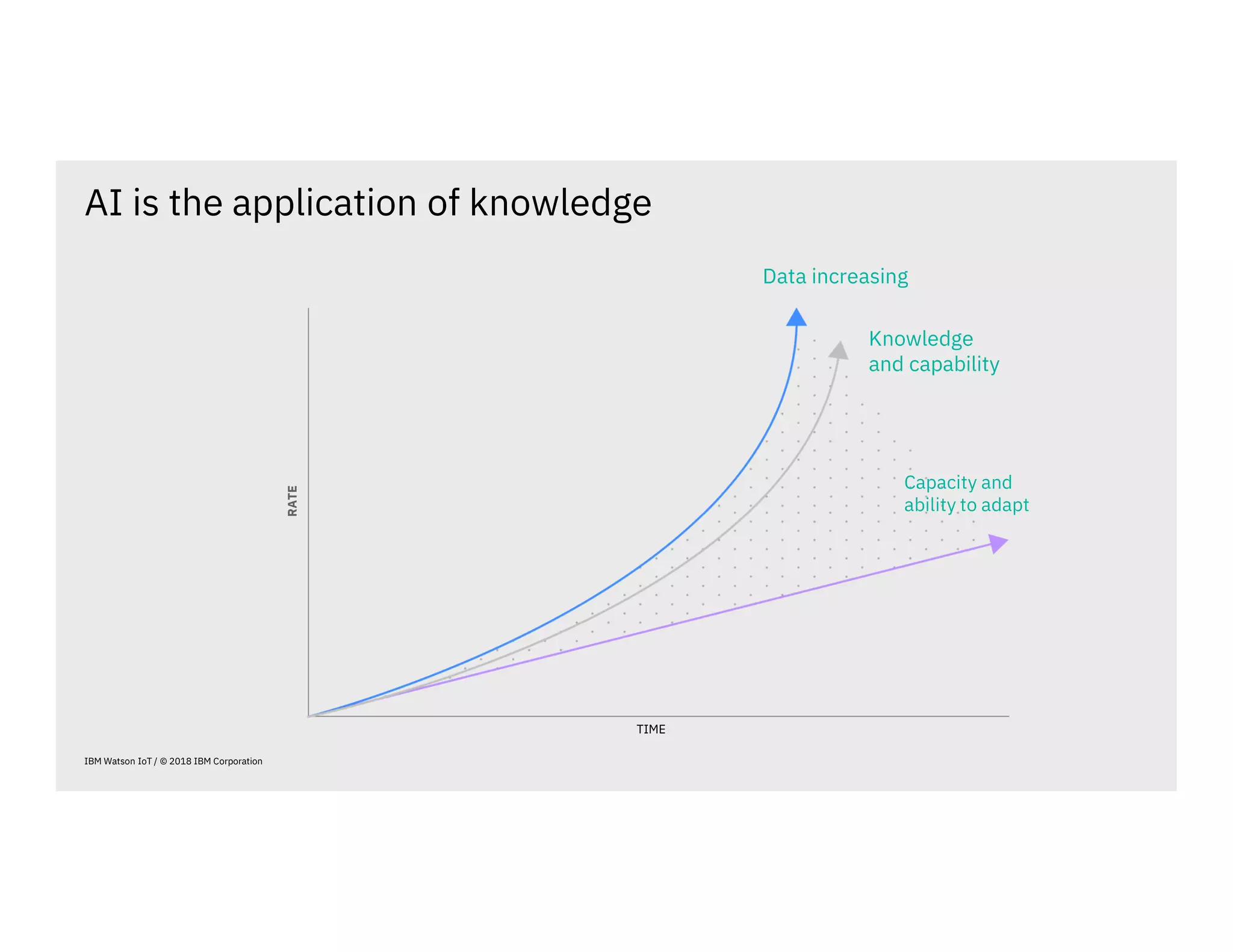 AI is the application of knowledge

Data increasing

Knowledge and capability

Capacity and ability to adapt

RATE

TIME

IBM Watson IoT / © 2018 IBM Corporation